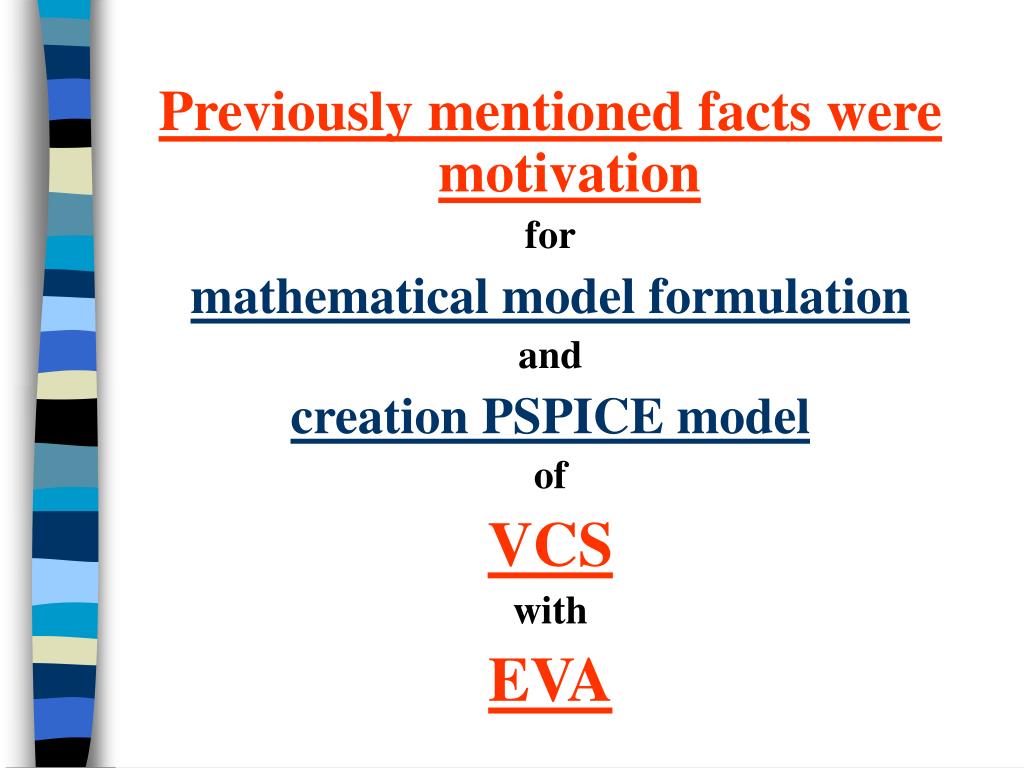 Previously mentioned facts were motivation

for

mathematical model formulation

and

creation PSPICE model

of

VCS

with

EVA